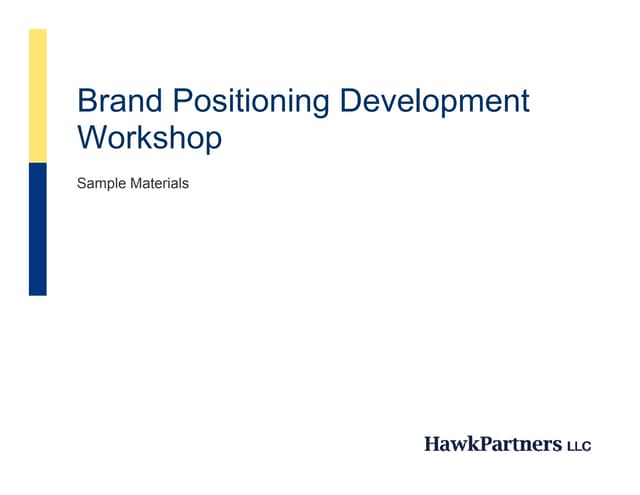 Brand Positioning Development Workshop

Sample Materials

HawkPartners LLC